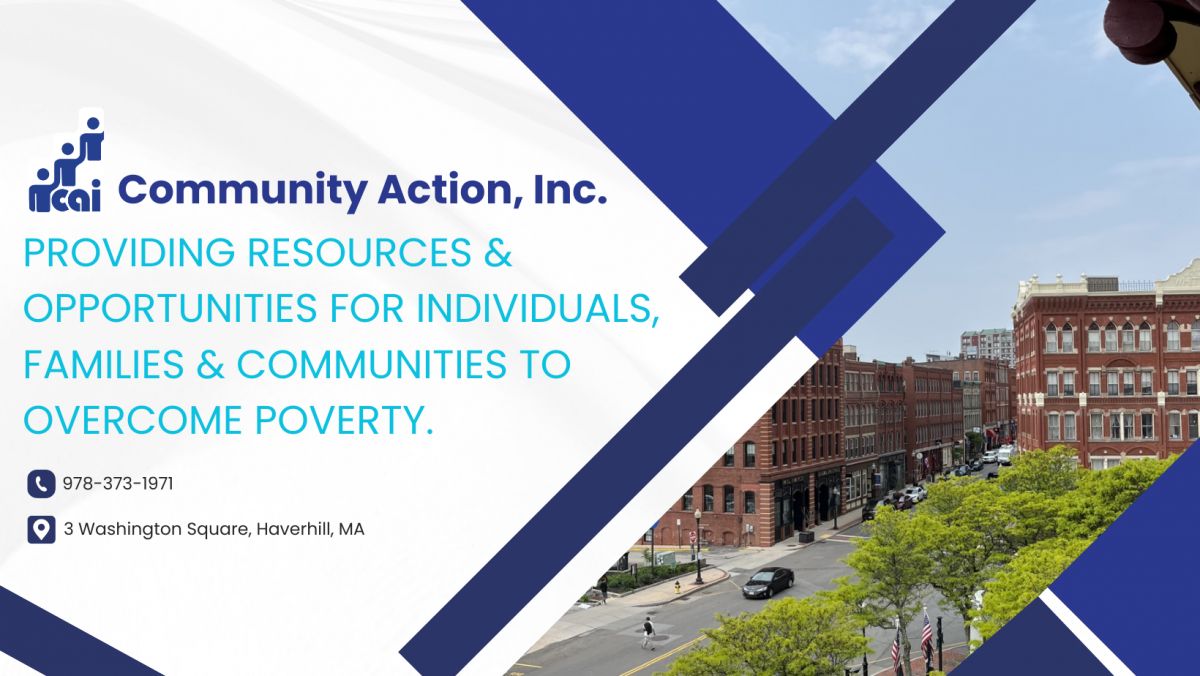 cai Community Action, Inc.

PROVIDING RESOURCES & OPPORTUNITIES FOR INDIVIDUALS, FAMILIES & COMMUNITIES TO OVERCOME POVERTY.

978-373-1971

3 Washington Square, Haverhill, MA